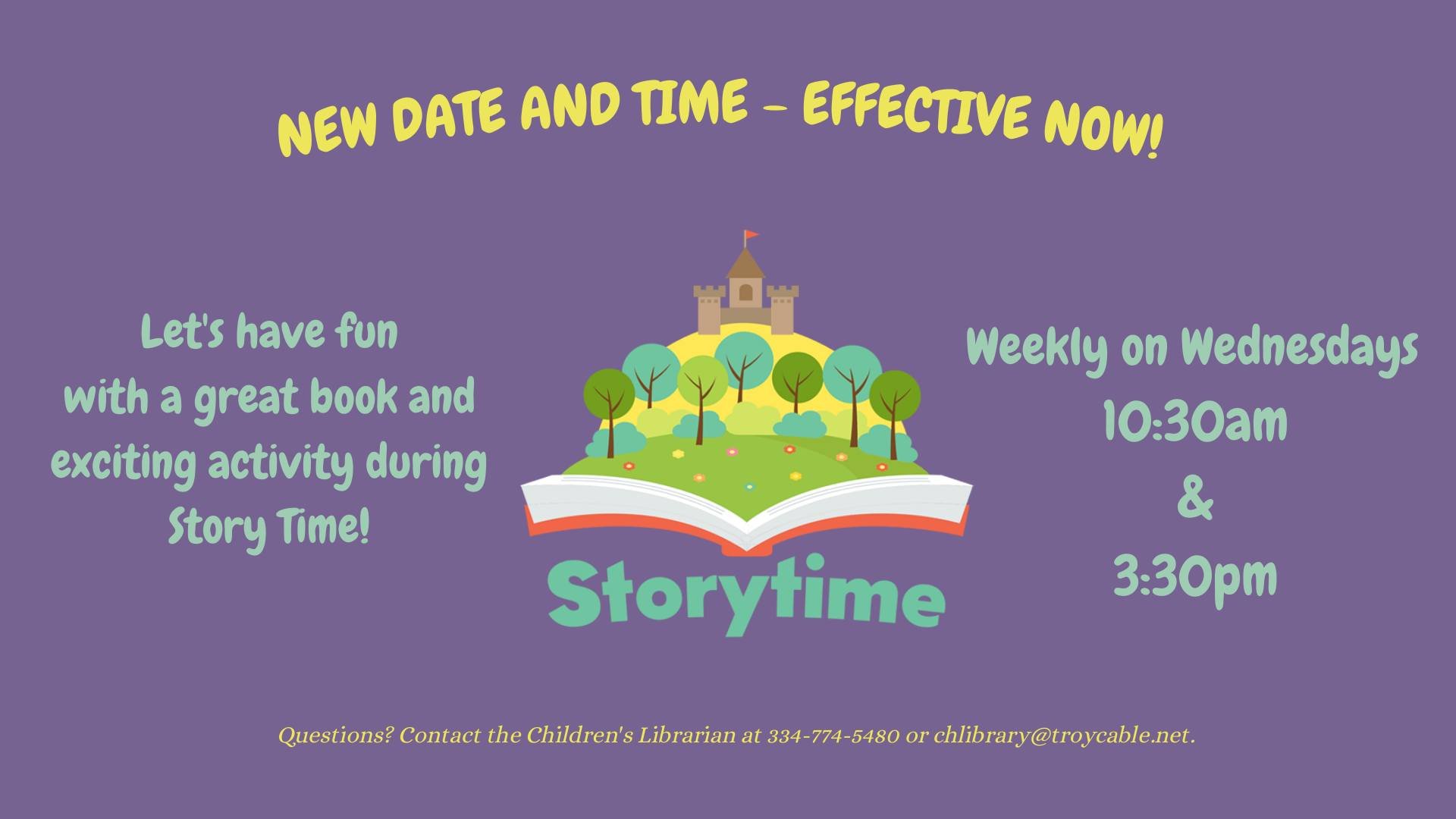 NEW DATE AND TIME - EFFECTIVE NOW!

Let's have fun with a great book and exciting activity during Story Time!

Storytime

Weekly on Wednesdays
10:30am
&
3:30pm

Questions? Contact the Children's Librarian at 334-774-5480 or chlibrary@troycable.net.